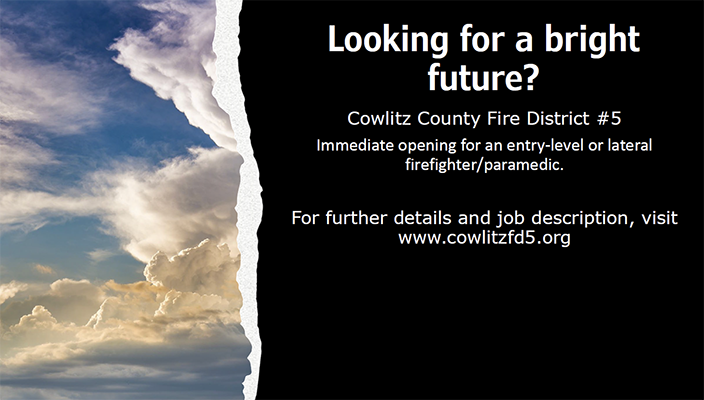 Looking for a bright future?

Cowlitz County Fire District #5

Immediate opening for an entry-level or lateral firefighter/paramedic.

For further details and job description, visit www.cowlitzfd5.org